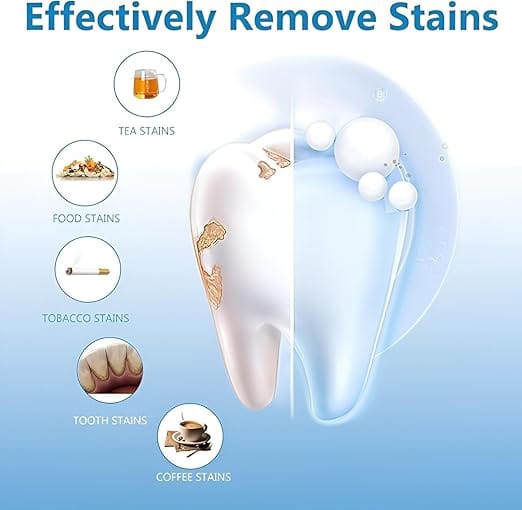 Effectively Remove Stains

TEA STAINS

FOOD STAINS

TOBACCO STAINS

TOOTH STAINS

COFFEE STAINS